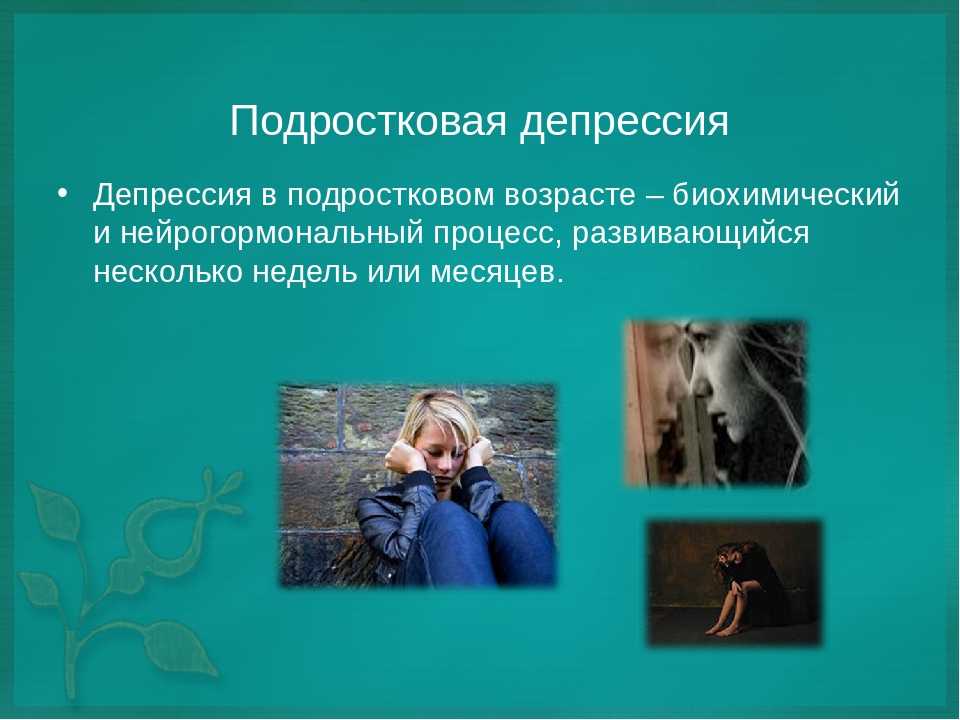 Подростковая депрессия

• Депрессия в подростковом возрасте – биохимический и нейрогормональный процесс, развивающийся несколько недель или месяцев.